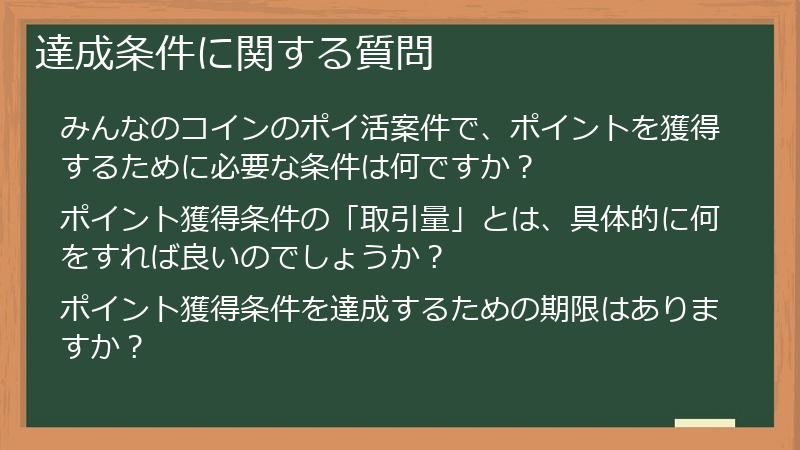 達成条件に関する質問

みんなのコインのポイ活案件で、ポイントを獲得するために必要な条件は何ですか？

ポイント獲得条件の「取引量」とは、具体的に何をすれば良いのでしょうか？

ポイント獲得条件を達成するための期限はありますか？